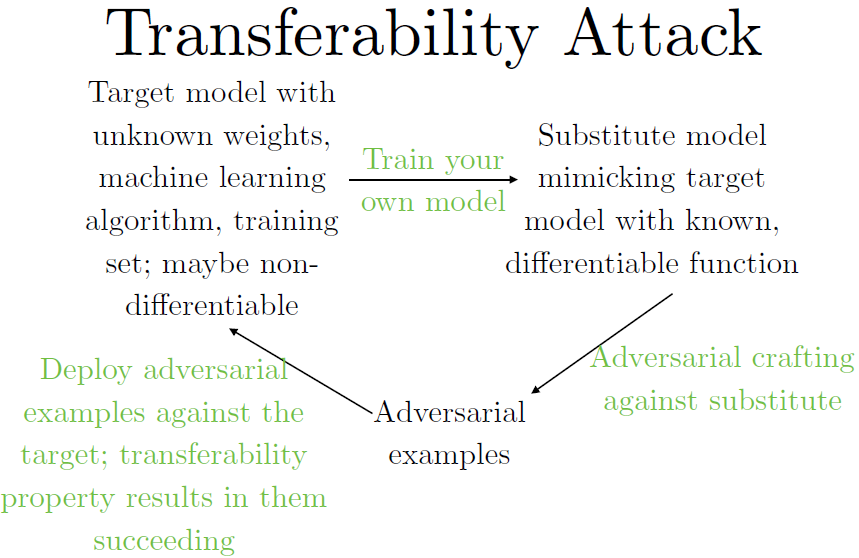 Transferability Attack

Target model with unknown weights, machine learning algorithm, training set; maybe non-differentiable

Train your own model

Substitute model mimicking target model with known, differentiable function

Adversarial crafting against substitute

Adversarial examples

Deploy adversarial examples against the target; transferability property results in them succeeding